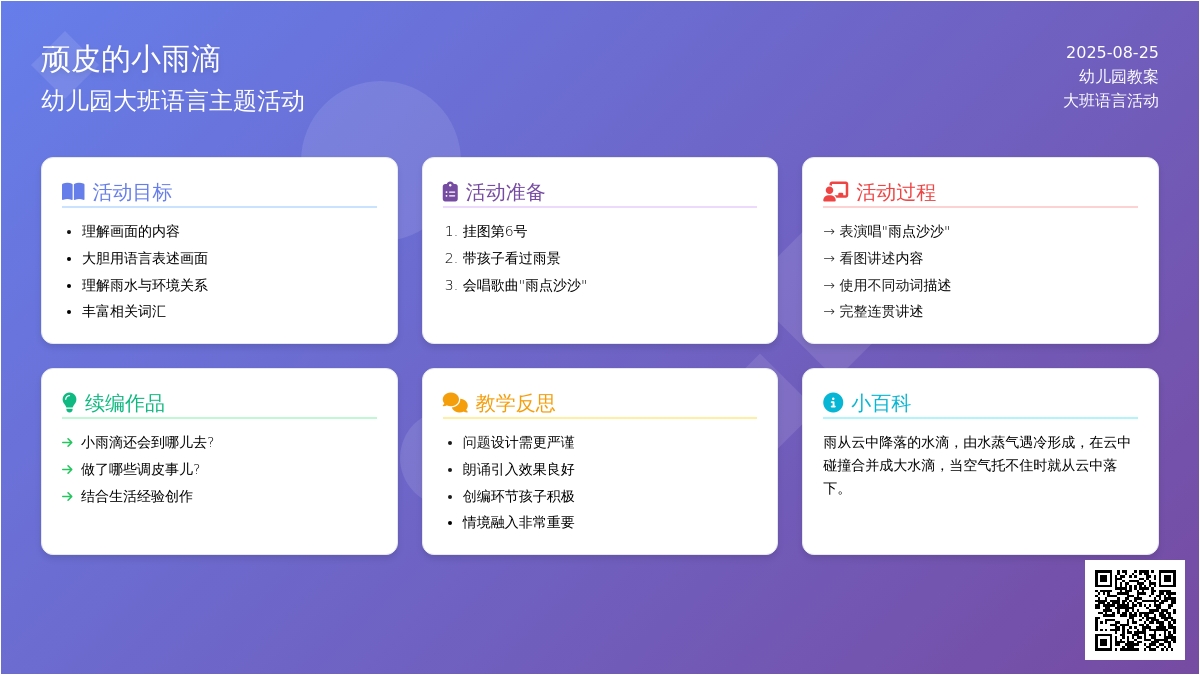 顽皮的小雨滴
幼儿园大班语言主题活动

2025-08-25
幼儿园教案
大班语言活动

活动目标
- 理解画面的内容
- 大胆用语言表述画面
- 理解雨水与环境关系
- 丰富相关词汇

活动准备
1. 挂图第6号
2. 带孩子看过雨景
3. 会唱歌曲"雨点沙沙"

活动过程
→ 表演唱"雨点沙沙"
→ 看图讲述内容
→ 使用不同动词描述
→ 完整连贯讲述

续编作品
→ 小雨滴还会到哪儿去?
→ 做了哪些调皮事儿?
→ 结合生活经验创作

教学反思
- 问题设计需更严谨
- 朗诵引入效果良好
- 创编环节孩子积极
- 情境融入非常重要

小百科
雨从云中降落的水滴，由水蒸气遇冷形成，在云中碰撞合并成大水滴，当空气托不住时就从云中落下。